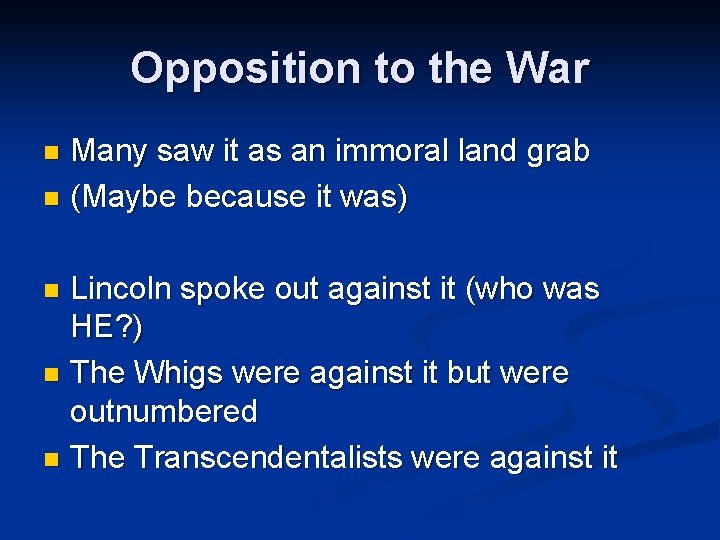 Opposition to the War

- Many saw it as an immoral land grab
- (Maybe because it was)

- Lincoln spoke out against it (who was HE?)
- The Whigs were against it but were outnumbered
- The Transcendentalists were against it